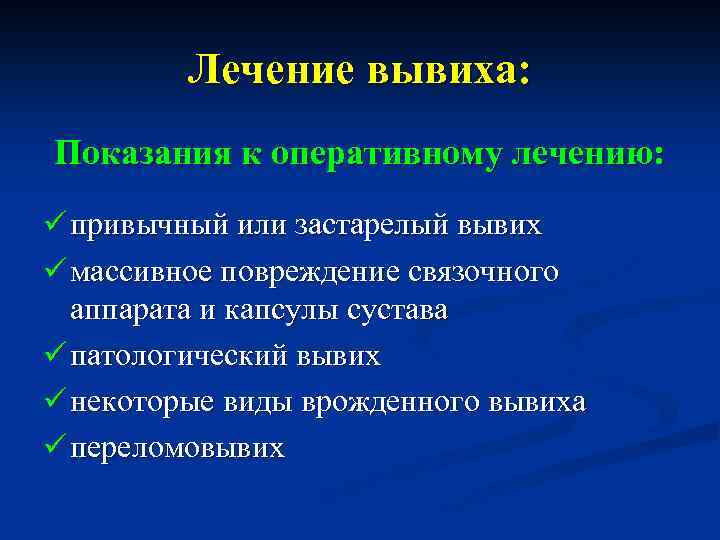 Лечение вывиха:

Показания к оперативному лечению:

✓ привычный или застарелый вывих
✓ массивное повреждение связочного аппарата и капсулы сустава
✓ патологический вывих
✓ некоторые виды врожденного вывиха
✓ переломовывих